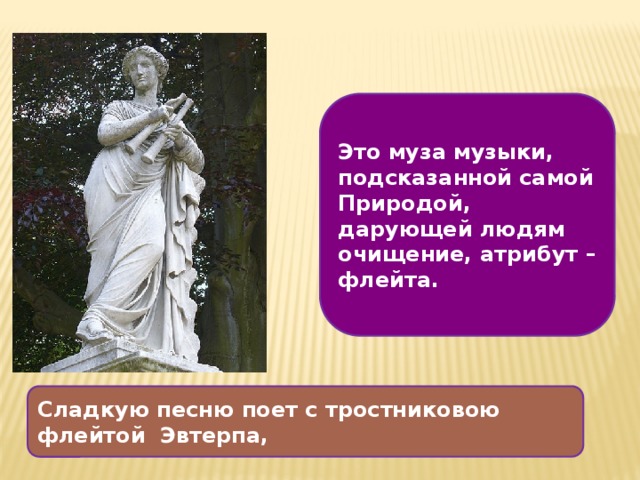 Это муза музыки, подсказанной самой Природой, дарующей людям очищение, атрибут – флейта.

Сладкую песню поет с тростниковою флейтой Эвтерпа,